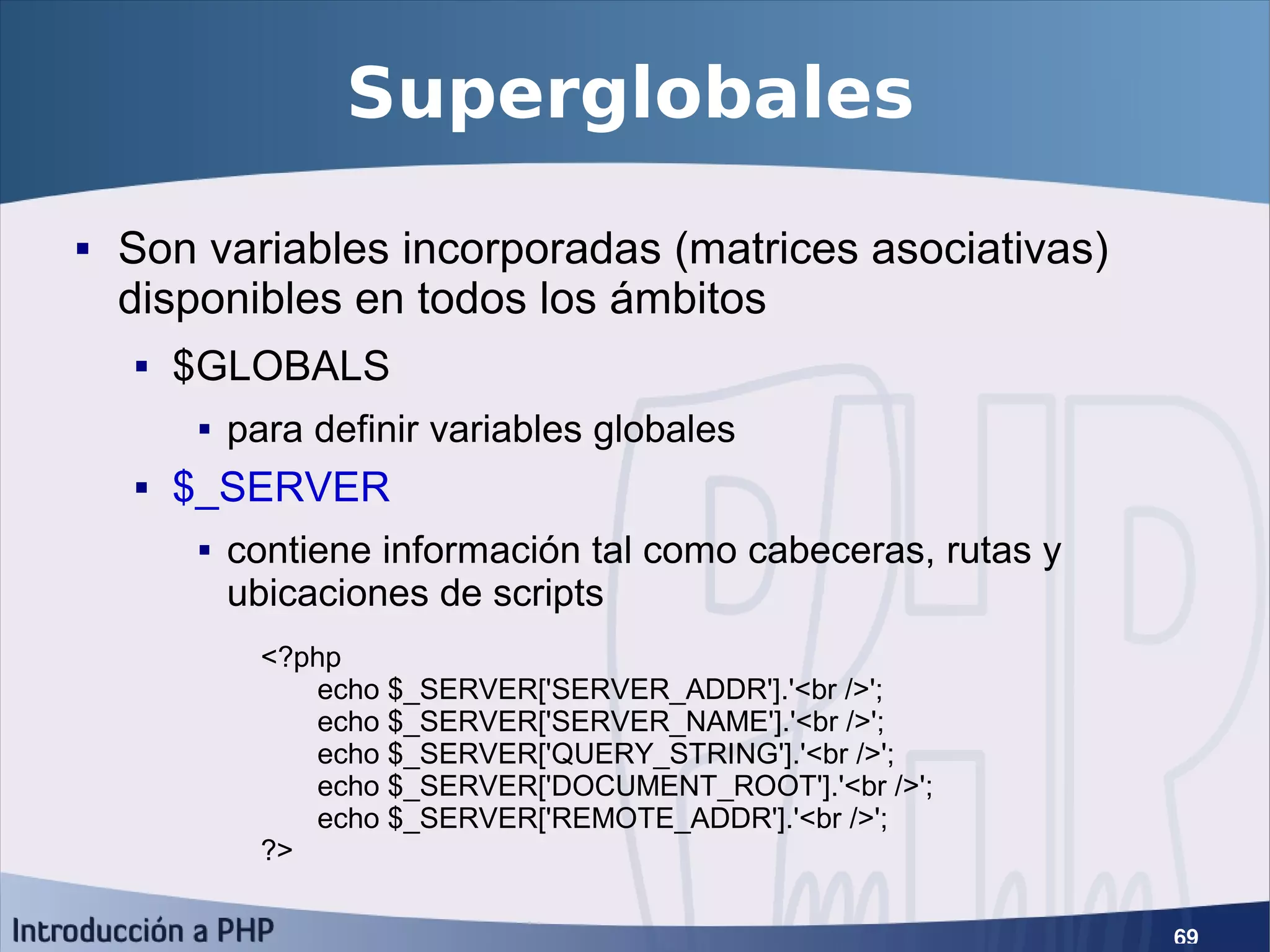 Superglobales

▪ Son variables incorporadas (matrices asociativas) disponibles en todos los ámbitos

▪ $GLOBALS

▪ para definir variables globales

▪ $_SERVER

▪ contiene información tal como cabeceras, rutas y ubicaciones de scripts

<?php
echo $_SERVER['SERVER_ADDR'].'<br />';
echo $_SERVER['SERVER_NAME'].'<br />';
echo $_SERVER['QUERY_STRING'].'<br />';
echo $_SERVER['DOCUMENT_ROOT'].'<br />';
echo $_SERVER['REMOTE_ADDR'].'<br />';
?>

Introducción a PHP

69